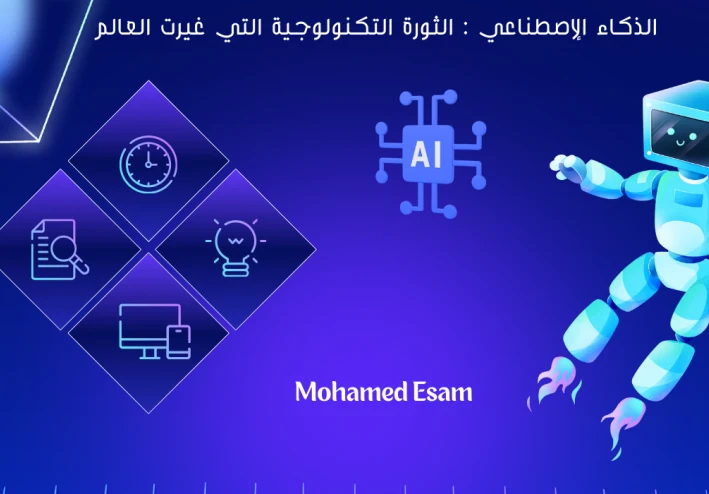 الذكاء الإصطناعي : الثورة التكنولوجية التي غيرت العالم

AI

Mohamed Esam